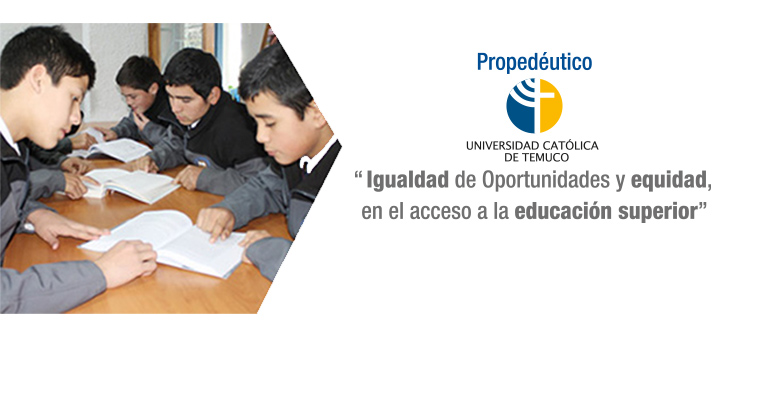 Propedéutico

UNIVERSIDAD CATÓLICA DE TEMUCO

“ Igualdad de Oportunidades y equidad, en el acceso a la educación superior”